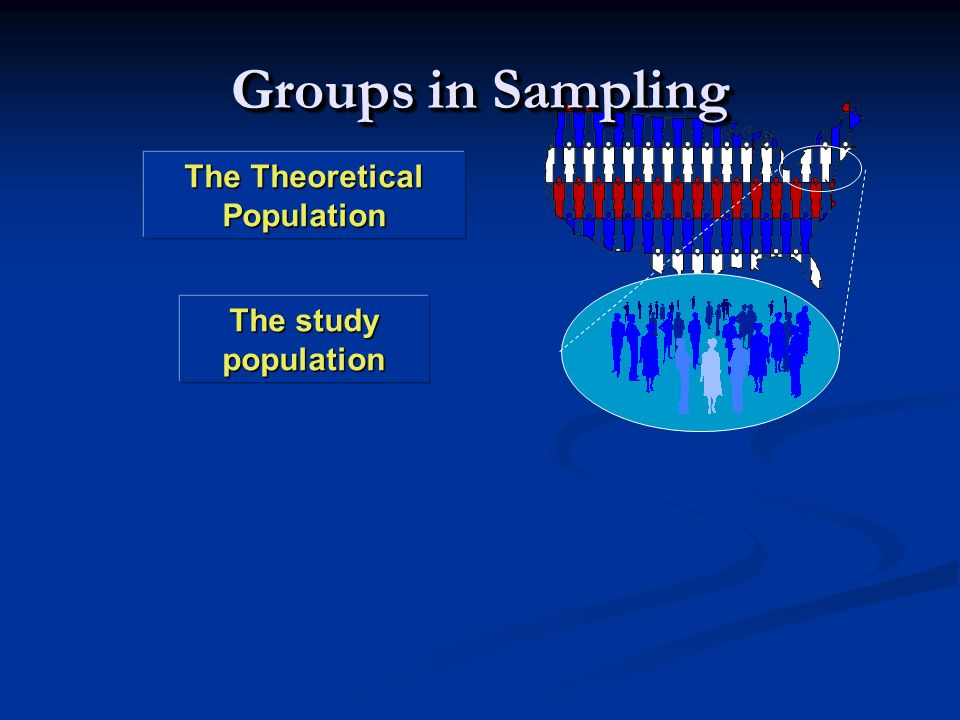 Groups in Sampling

The Theoretical Population

The study population